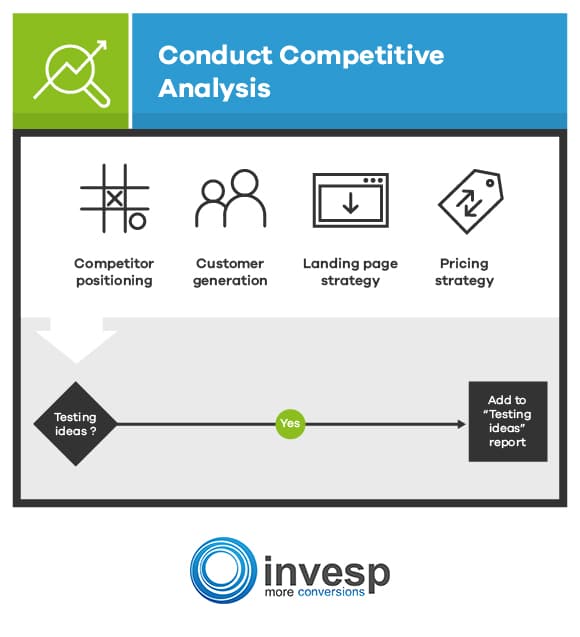 Conduct Competitive Analysis

Competitor positioning

Customer generation

Landing page strategy

Pricing strategy

Testing ideas ?

Yes

Add to "Testing ideas" report

invesp
more conversions